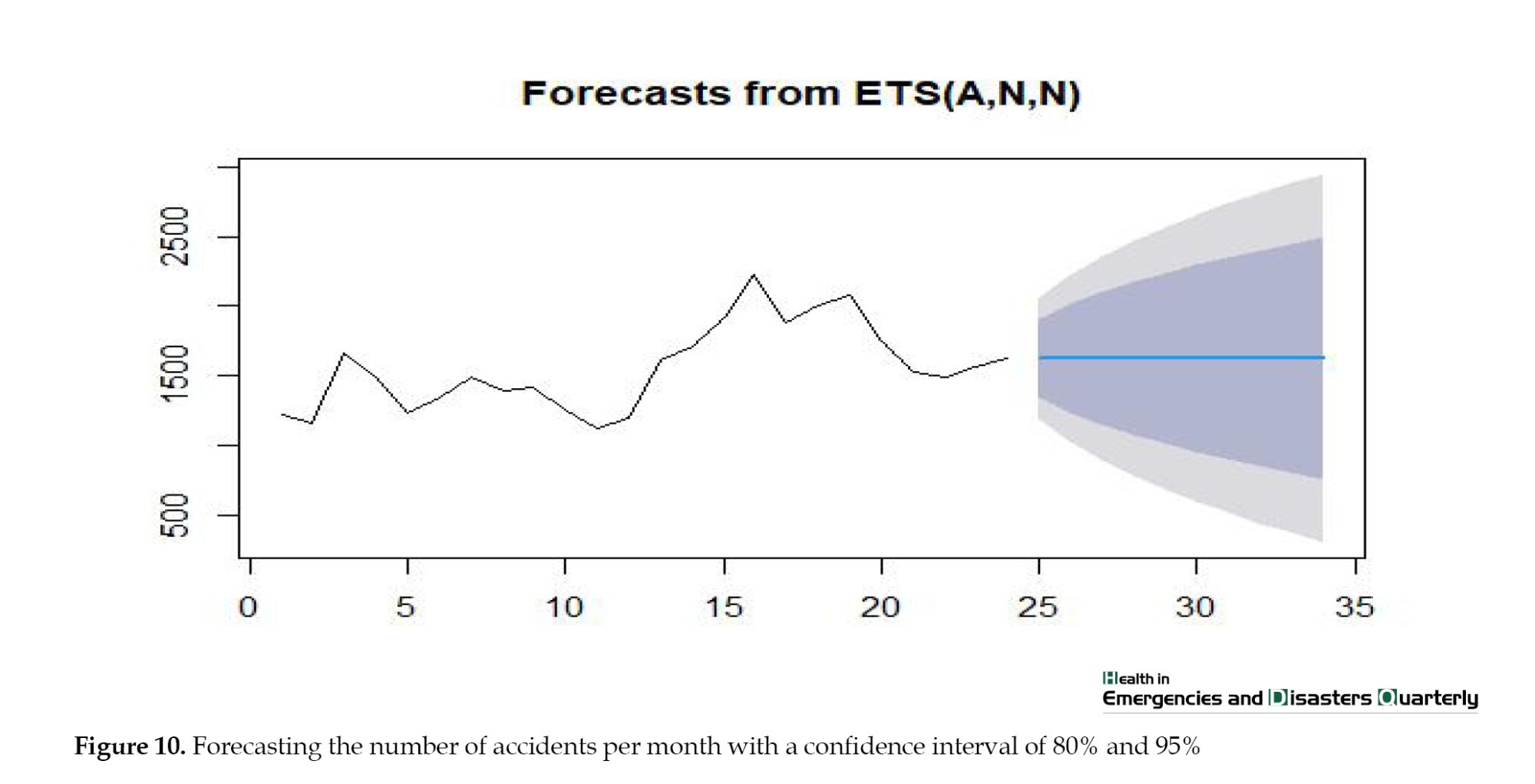 Forecasts from ETS(A,N,N)

2500
1500
500

0
5
10
15
20
25
30
35

Health in Emergencies and Disasters Quarterly

**Figure 10.** Forecasting the number of accidents per month with a confidence interval of 80% and 95%